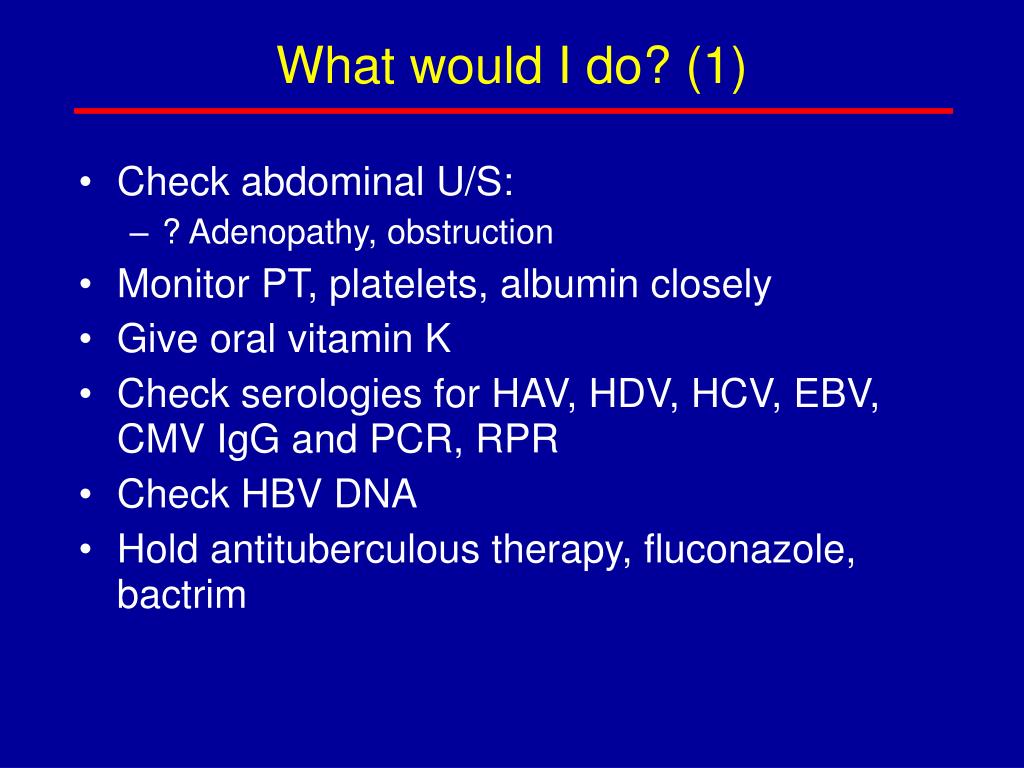 What would I do? (1)

• Check abdominal U/S:
– ? Adenopathy, obstruction
• Monitor PT, platelets, albumin closely
• Give oral vitamin K
• Check serologies for HAV, HDV, HCV, EBV, CMV IgG and PCR, RPR
• Check HBV DNA
• Hold antituberculous therapy, fluconazole, bactrim